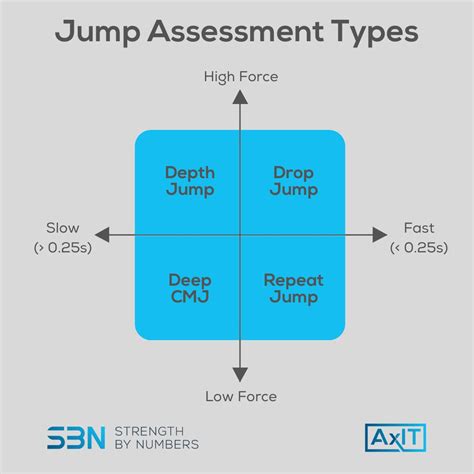 Jump Assessment Types

High Force

Depth Jump

Drop Jump

Slow
(> 0.25s)

Fast
(< 0.25s)

Deep CMJ

Repeat Jump

Low Force

SBN STRENGTH BY NUMBERS

AxIT